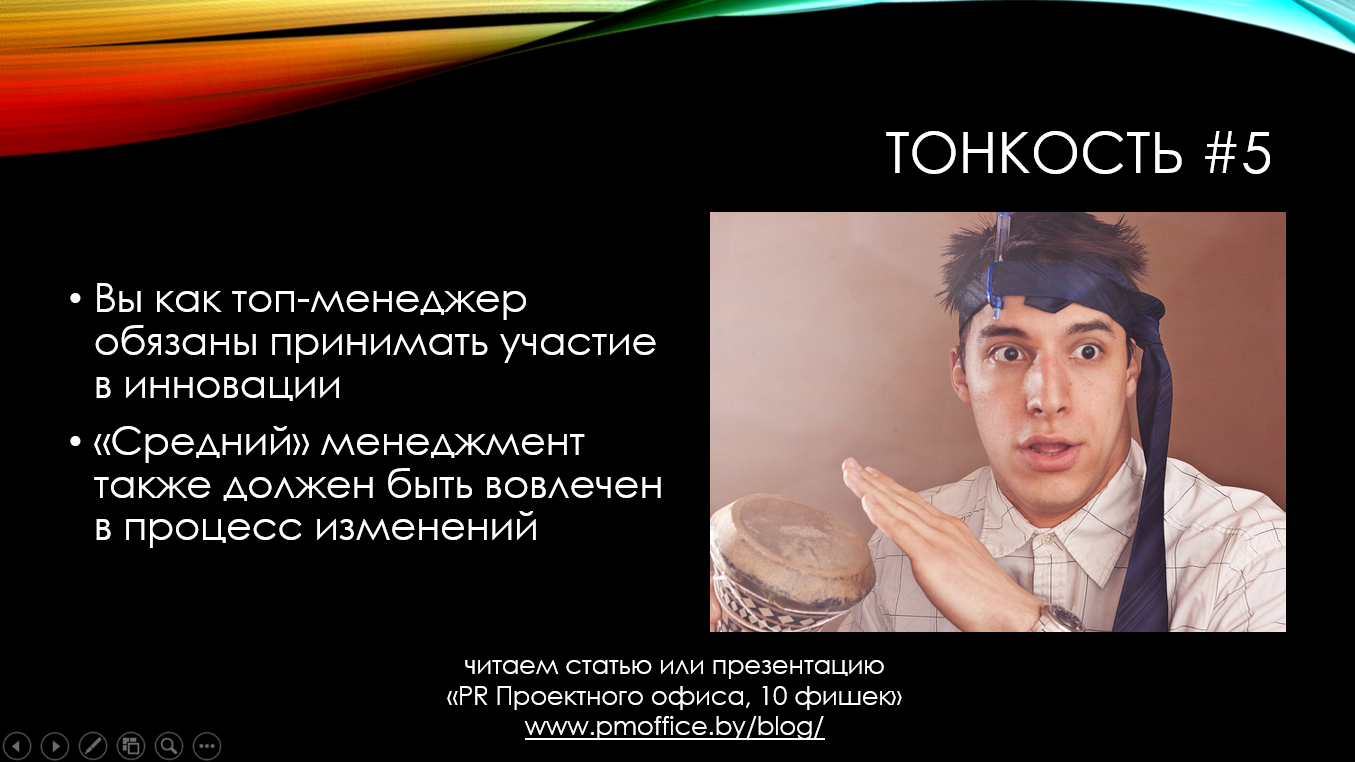 ТОНКОСТЬ #5

• Вы как топ-менеджер обязаны принимать участие в инновации

• «Средний» менеджмент также должен быть вовлечен в процесс изменений

читаем статью или презентацию
«PR Проектного офиса, 10 фишек»
www.pmoffice.by/blog/